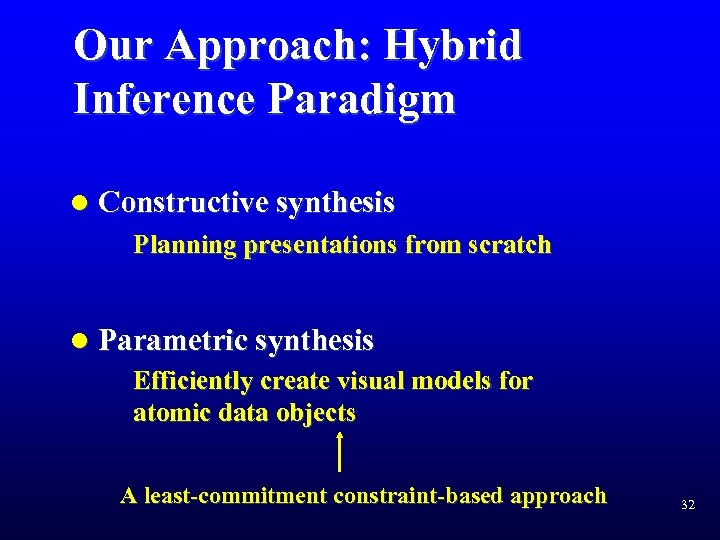 Our Approach: Hybrid Inference Paradigm

● Constructive synthesis

Planning presentations from scratch

● Parametric synthesis

Efficiently create visual models for atomic data objects

A least-commitment constraint-based approach

32